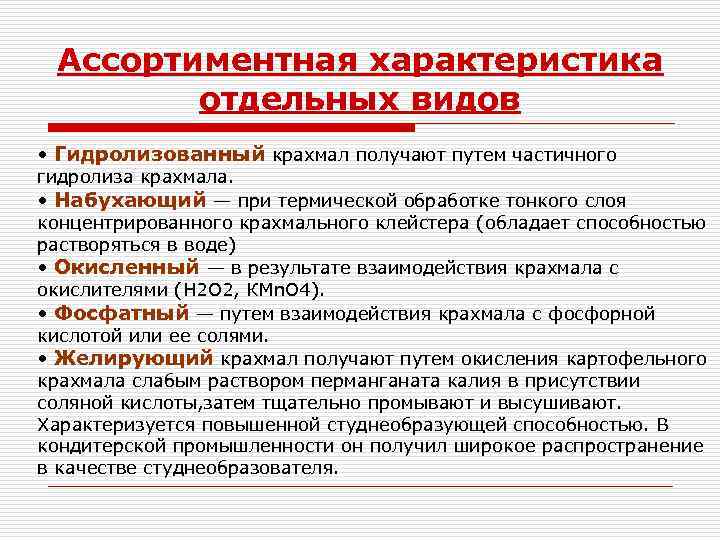 Ассортиментная характеристика отдельных видов

• Гидролизованный крахмал получают путем частичного гидролиза крахмала.
• Набухающий — при термической обработке тонкого слоя концентрированного крахмального клейстера (обладает способностью растворяться в воде)
• Окисленный — в результате взаимодействия крахмала с окислителями (H2O2, KMnO4).
• Фосфатный — путем взаимодействия крахмала с фосфорной кислотой или ее солями.
• Желирующий крахмал получают путем окисления картофельного крахмала слабым раствором перманганата калия в присутствии соляной кислоты,затем тщательно промывают и высушивают. Характеризуется повышенной студнеобразующей способностью. В кондитерской промышленности он получил широкое распространение в качестве студнеобразователя.